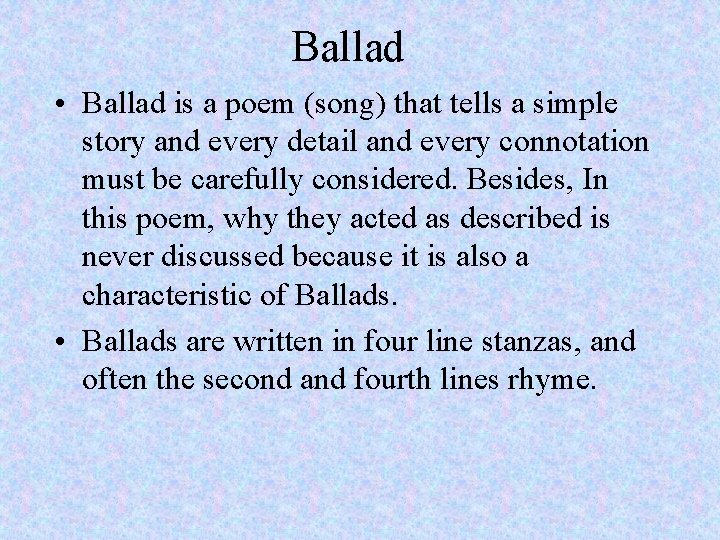 Ballad

• Ballad is a poem (song) that tells a simple story and every detail and every connotation must be carefully considered. Besides, In this poem, why they acted as described is never discussed because it is also a characteristic of Ballads.

• Ballads are written in four line stanzas, and often the second and fourth lines rhyme.